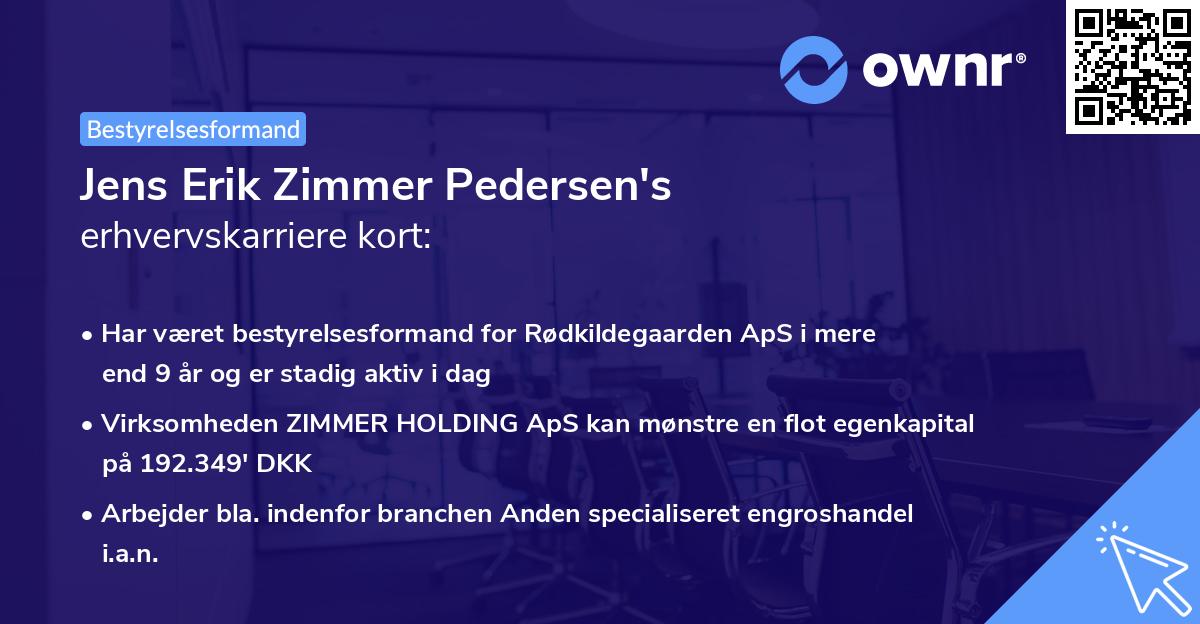 ownr®

Bestyrelsesformand

Jens Erik Zimmer Pedersen's
erhvervskarriere kort:

• Har været bestyrelsesformand for Rødkildegaarden ApS i mere end 9 år og er stadig aktiv i dag

• Virksomheden ZIMMER HOLDING ApS kan mønstre en flot egenkapital på 192.349' DKK

• Arbejder bla. indenfor branchen Anden specialiseret engroshandel i.a.n.